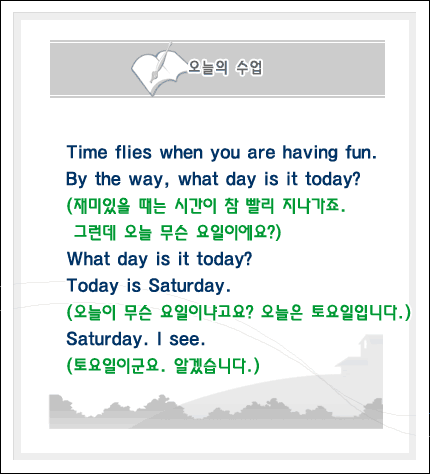 오늘의 수업

Time flies when you are having fun.
By the way, what day is it today?
(재미있을 때는 시간이 참 빨리 지나가죠.
그런데 오늘 무슨 요일이에요?)
What day is it today?
Today is Saturday.
(오늘이 무슨 요일이냐고요? 오늘은 토요일입니다.)
Saturday. I see.
(토요일이군요. 알겠습니다.)